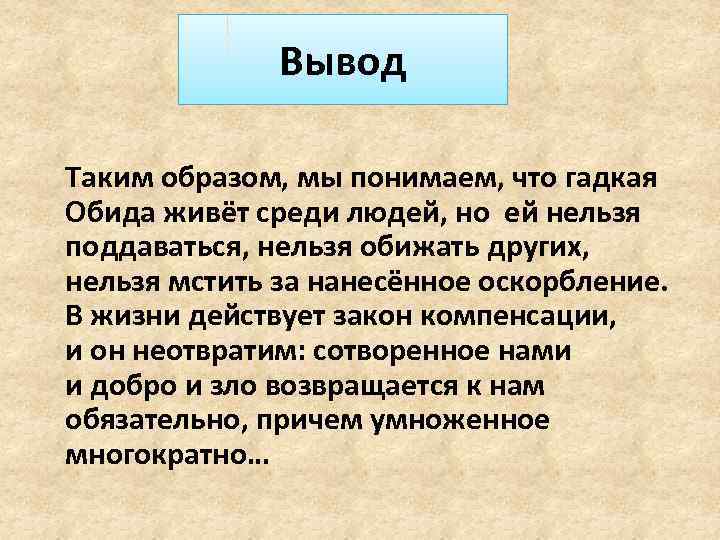 Вывод

Таким образом, мы понимаем, что гадкая Обида живёт среди людей, но ей нельзя поддаваться, нельзя обижать других, нельзя мстить за нанесённое оскорбление. В жизни действует закон компенсации, и он неотвратим: сотворенное нами и добро и зло возвращается к нам обязательно, причем умноженное многократно…